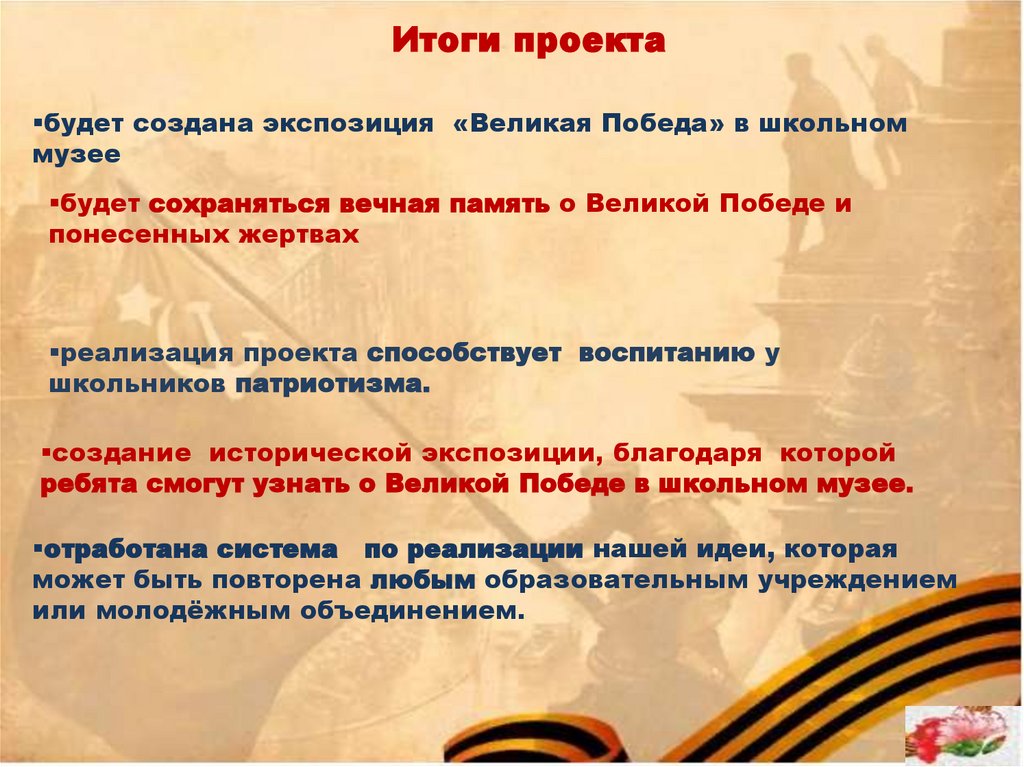 Итоги проекта

▪будет создана экспозиция «Великая Победа» в школьном музее

▪будет сохраняться вечная память о Великой Победе и понесенных жертвах

▪реализация проекта способствует воспитанию у школьников патриотизма.

▪создание исторической экспозиции, благодаря которой ребята смогут узнать о Великой Победе в школьном музее.

▪отработана система по реализации нашей идеи, которая может быть повторена любым образовательным учреждением или молодёжным объединением.